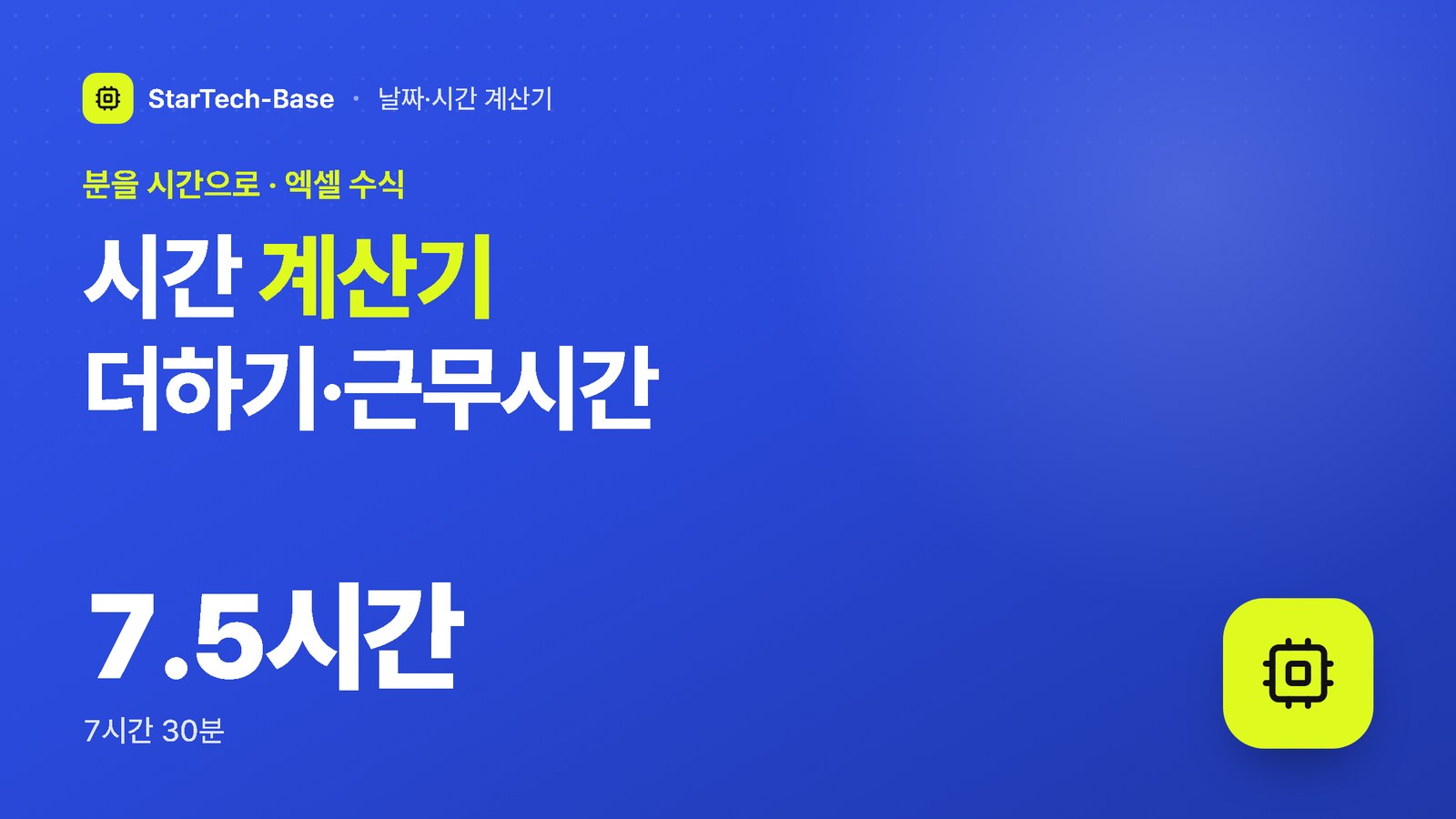 StarTech-Base • 날짜·시간 계산기

분을 시간으로 · 엑셀 수식

시간 계산기
더하기·근무시간

7.5시간

7시간 30분